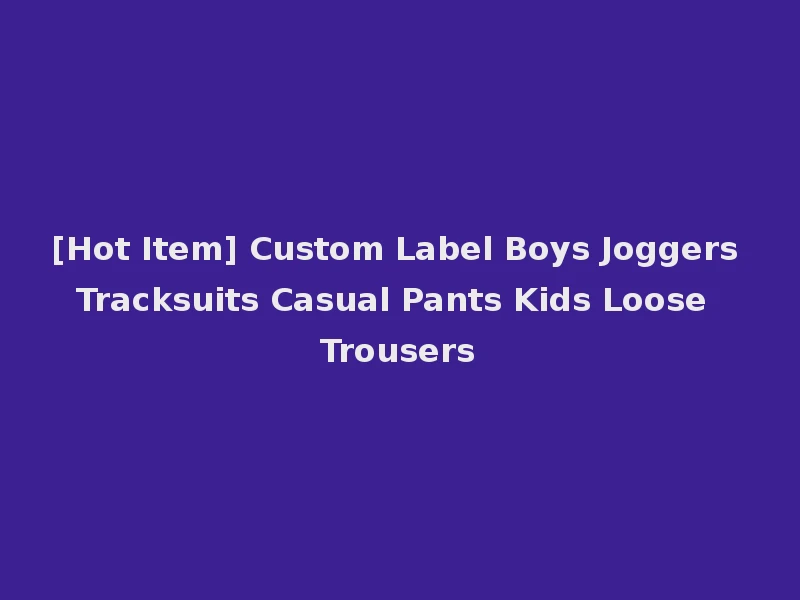 [Hot Item] Custom Label Boys Joggers Tracksuits Casual Pants Kids Loose Trousers